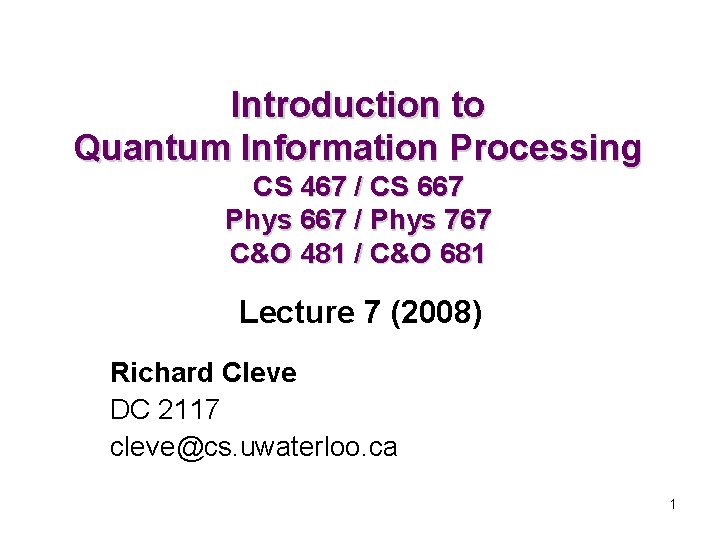 Introduction to
Quantum Information Processing
CS 467 / CS 667
Phys 667 / Phys 767
C&O 481 / C&O 681

Lecture 7 (2008)

Richard Cleve
DC 2117
cleve@cs.uwaterloo.ca

1